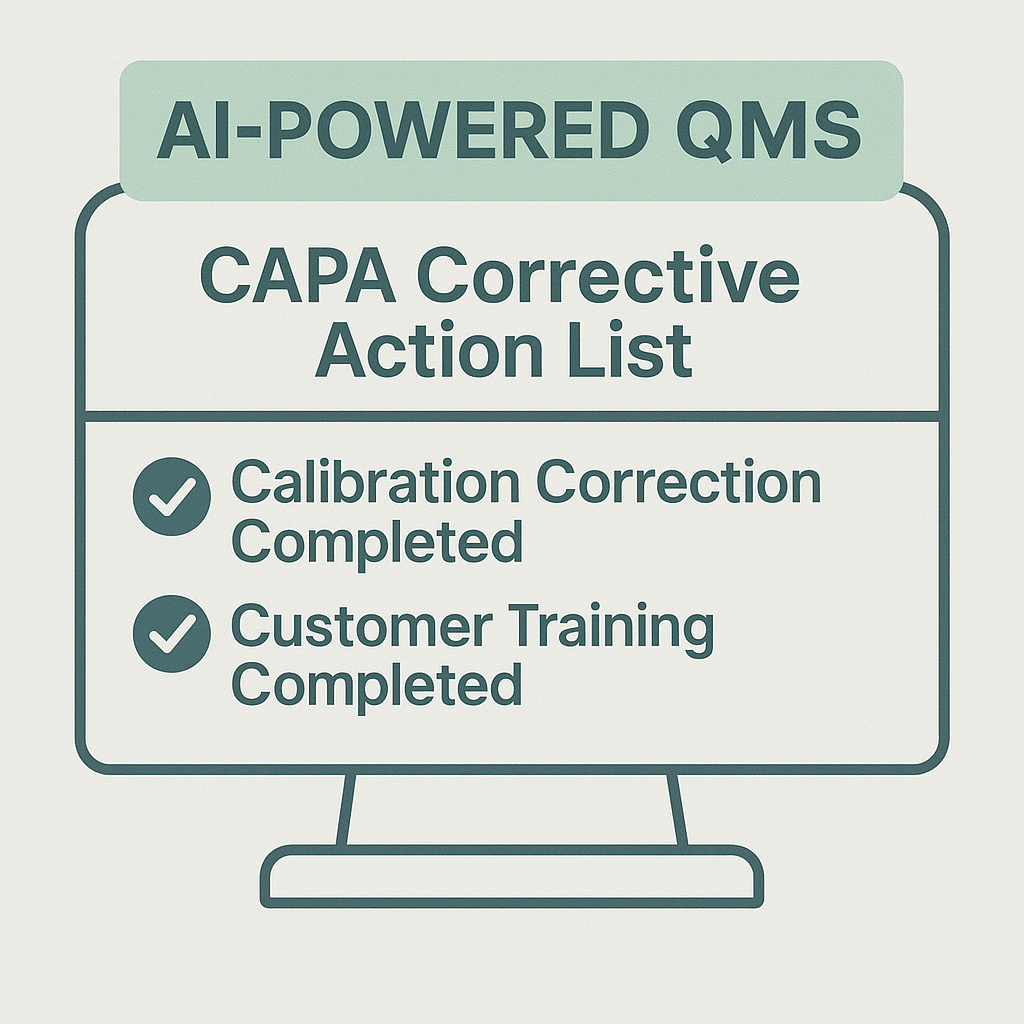 AI-POWERED QMS

CAPA Corrective Action List

Calibration Correction Completed

Customer Training Completed